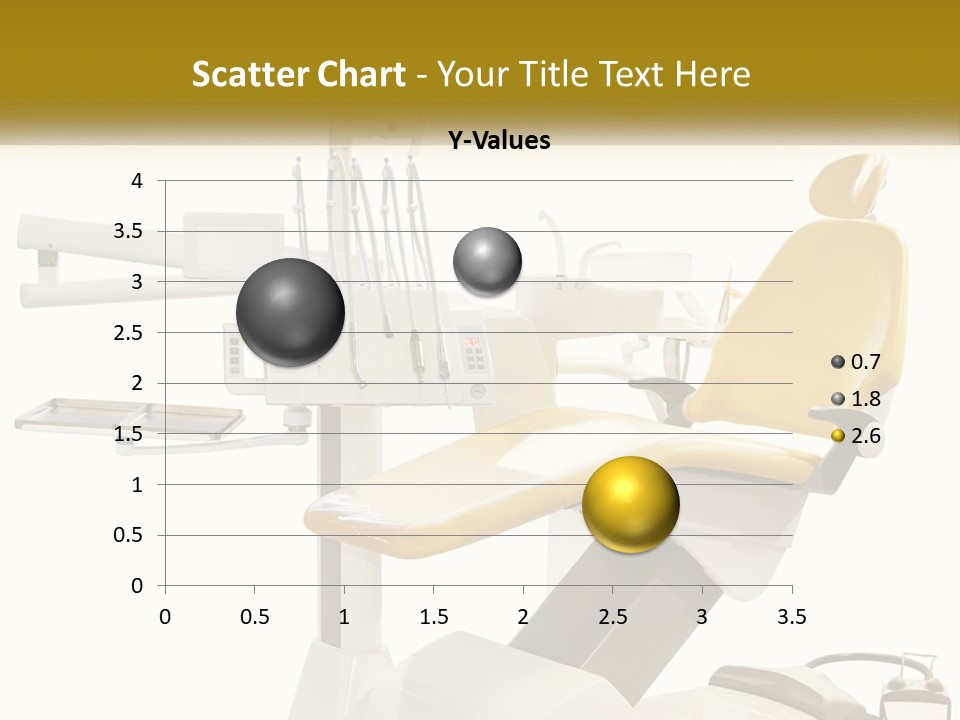 Scatter Chart - Your Title Text Here

Y-Values

4
3.5
3
2.5
2
1.5
1
0.5
0

0 0.5 1 1.5 2 2.5 3 3.5

0.7
1.8
2.6